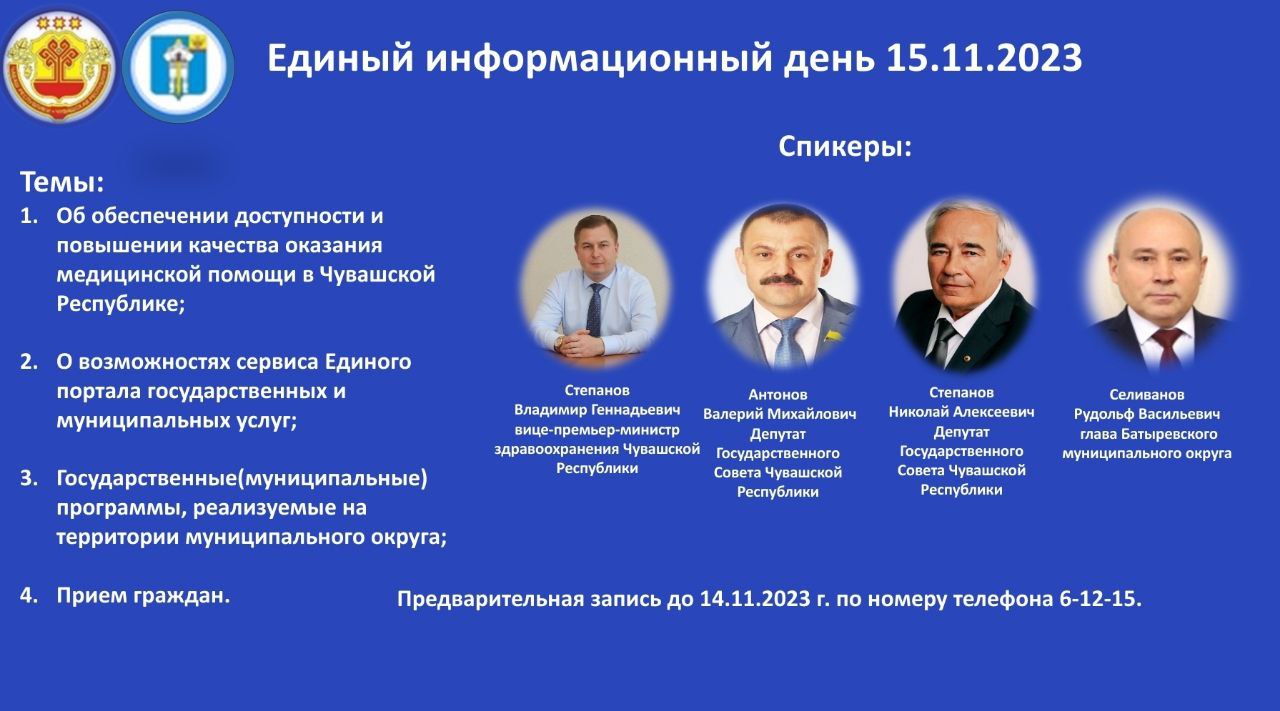 Единый информационный день 15.11.2023

Темы:

1. Об обеспечении доступности и повышении качества оказания медицинской помощи в Чувашской Республике;

2. О возможностях сервиса Единого портала государственных и муниципальных услуг;

3. Государственные(муниципальные) программы, реализуемые на территории муниципального округа;

4. Прием граждан.

Спикеры:

Степанов Владимир Геннадьевич вице-премьер-министр здравоохранения Чувашской Республики

Антонов Валерий Михайлович Депутат Государственного Совета Чувашской Республики

Степанов Николай Алексеевич Депутат Государственного Совета Чувашской Республики

Селиванов Рудольф Васильевич глава Батыревского муниципального округа

Предварительная запись до 14.11.2023 г. по номеру телефона 6-12-15.